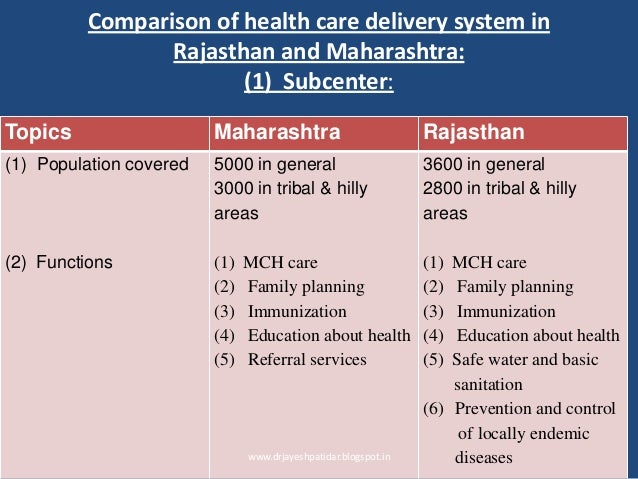 Comparison of health care delivery system in Rajasthan and Maharashtra:
(1) Subcenter:

| Topics | Maharashtra | Rajasthan |
|---|---|---|
| (1) Population covered | 5000 in general 3000 in tribal & hilly areas | 3600 in general 2800 in tribal & hilly areas |
| (2) Functions | (1) MCH care (2) Family planning (3) Immunization (4) Education about health (5) Referral services | (1) MCH care (2) Family planning (3) Immunization (4) Education about health (5) Safe water and basic sanitation (6) Prevention and control of locally endemic diseases |

www.drjayeshpatidar.blogspot.in